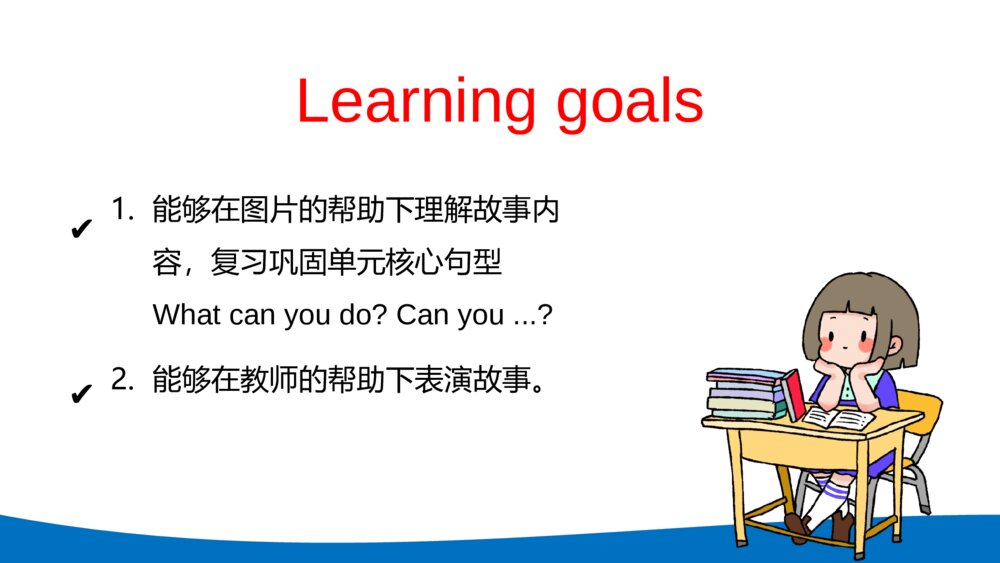 Learning goals

✔ 1. 能够在图片的帮助下理解故事内容，复习巩固单元核心句型 What can you do? Can you ...?

✔ 2. 能够在教师的帮助下表演故事。